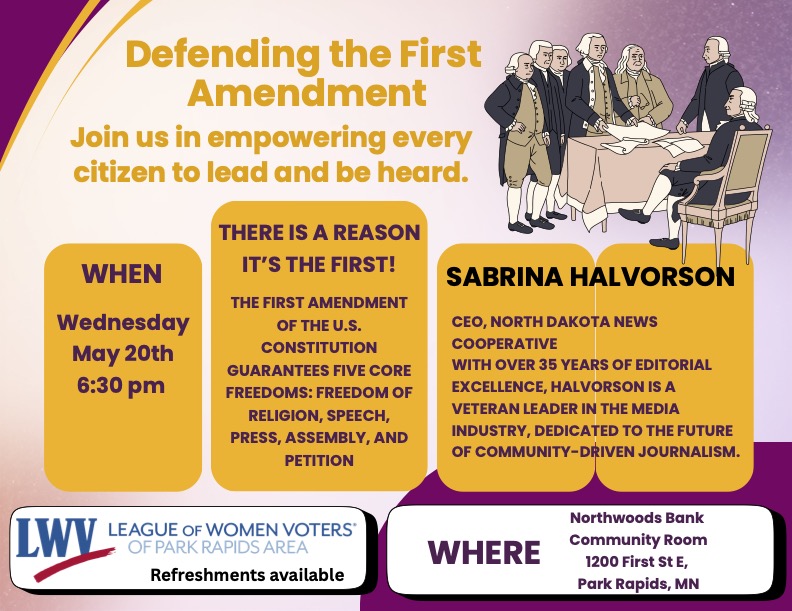 Defending the First Amendment

Join us in empowering every citizen to lead and be heard.

WHEN

Wednesday
May 20th
6:30 pm

THERE IS A REASON IT'S THE FIRST!

THE FIRST AMENDMENT OF THE U.S. CONSTITUTION GUARANTEES FIVE CORE FREEDOMS: FREEDOM OF RELIGION, SPEECH, PRESS, ASSEMBLY, AND PETITION

SABRINA HALVORSON

CEO, NORTH DAKOTA NEWS COOPERATIVE
WITH OVER 35 YEARS OF EDITORIAL EXCELLENCE, HALVORSON IS A VETERAN LEADER IN THE MEDIA INDUSTRY, DEDICATED TO THE FUTURE OF COMMUNITY-DRIVEN JOURNALISM.

LWV LEAGUE OF WOMEN VOTERS® OF PARK RAPIDS AREA

Refreshments available

WHERE

Northwoods Bank
Community Room
1200 First St E,
Park Rapids, MN